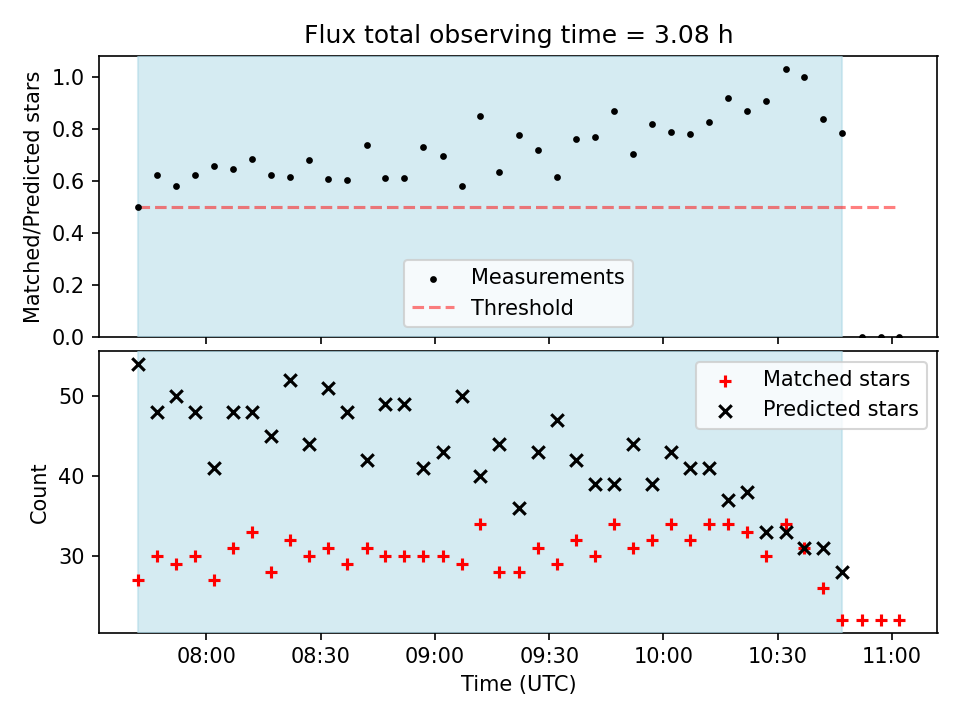 Flux total observing time = 3.08 h

Matched/Predicted stars

1.0
0.8
0.6
0.4
0.2
0.0

Measurements
Threshold

Count

50
40
30

Matched stars
Predicted stars

08:00
08:30
09:00
09:30
10:00
10:30
11:00

Time (UTC)